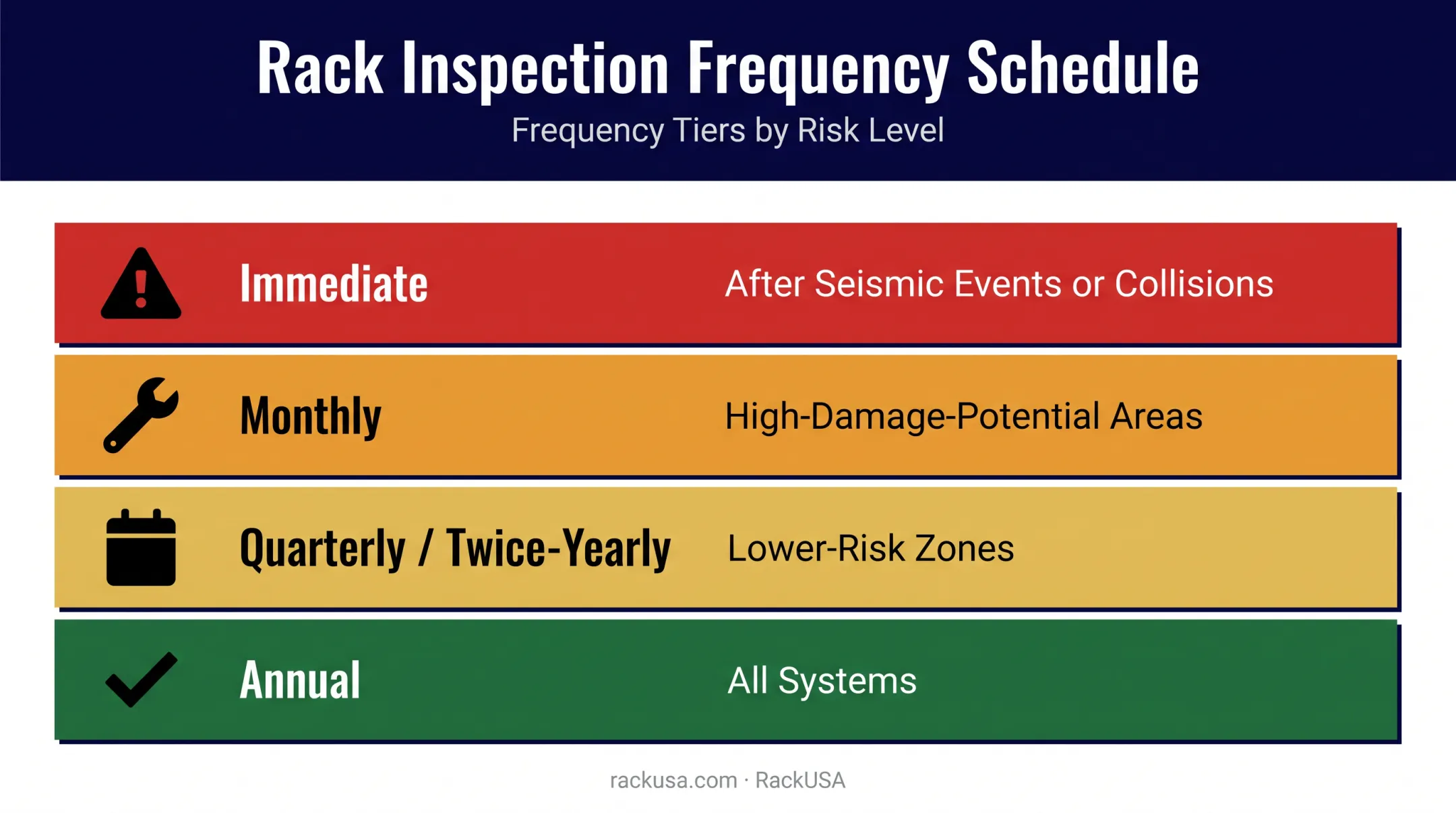 Rack Inspection Frequency Schedule
Frequency Tiers by Risk Level

Immediate
After Seismic Events or Collisions

Monthly
High-Damage-Potential Areas

Quarterly / Twice-Yearly
Lower-Risk Zones

Annual
All Systems

rackusa.com · RackUSA